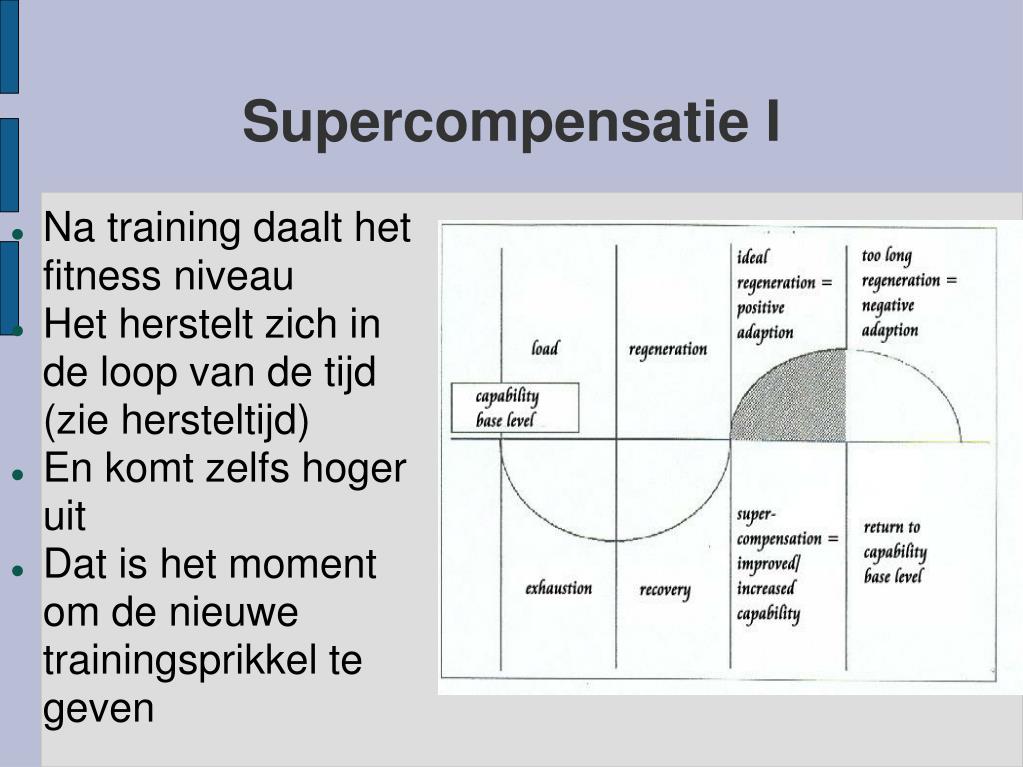 Supercompensatie I

- Na training daalt het fitness niveau
- Het herstelt zich in de loop van de tijd (zie hersteltijd)
- En komt zelfs hoger uit
- Dat is het moment om de nieuwe trainingsprikkel te geven

load

regeneration

ideal regeneration = positive adaption

too long regeneration = negative adaption

capability base level

exhaustion

recovery

super-compensation = improved/ increased capability

return to capability base level